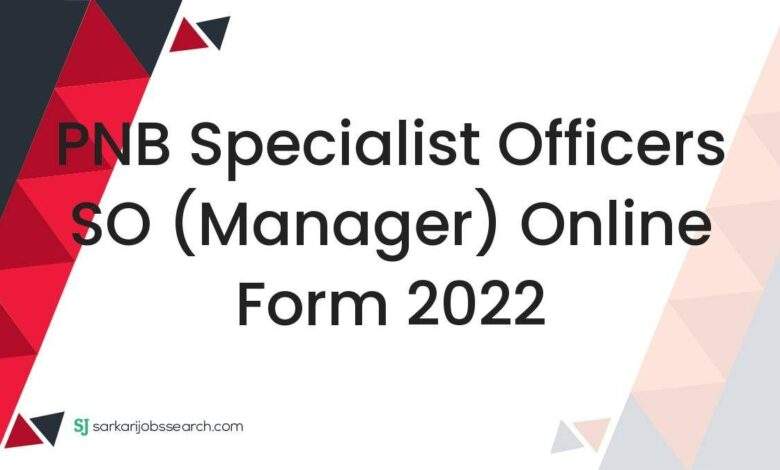 PNB Specialist Officers SO (Manager) Online Form 2022

SJ sarkarijobssearch.com